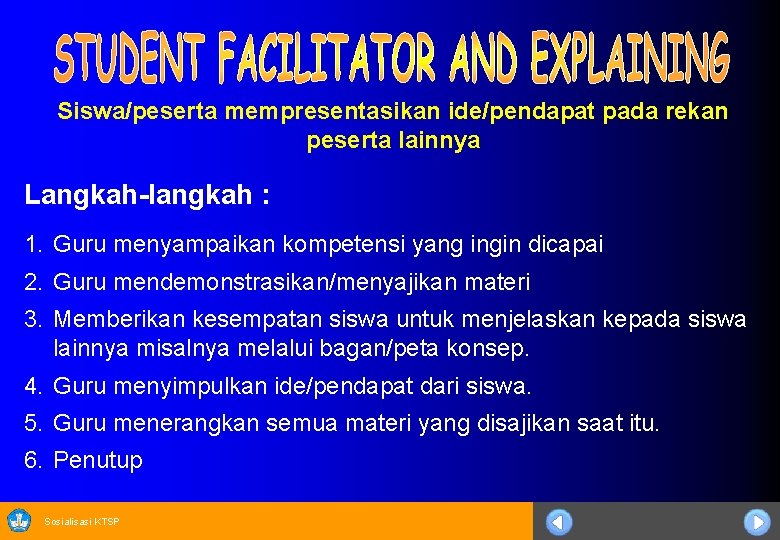 STUDENT FACILITATOR AND EXPLAINING

Siswa/peserta mempresentasikan ide/pendapat pada rekan peserta lainnya

Langkah-langkah :

1. Guru menyampaikan kompetensi yang ingin dicapai
2. Guru mendemonstrasikan/menyajikan materi
3. Memberikan kesempatan siswa untuk menjelaskan kepada siswa lainnya misalnya melalui bagan/peta konsep.
4. Guru menyimpulkan ide/pendapat dari siswa.
5. Guru menerangkan semua materi yang disajikan saat itu.
6. Penutup

Sosialisasi KTSP